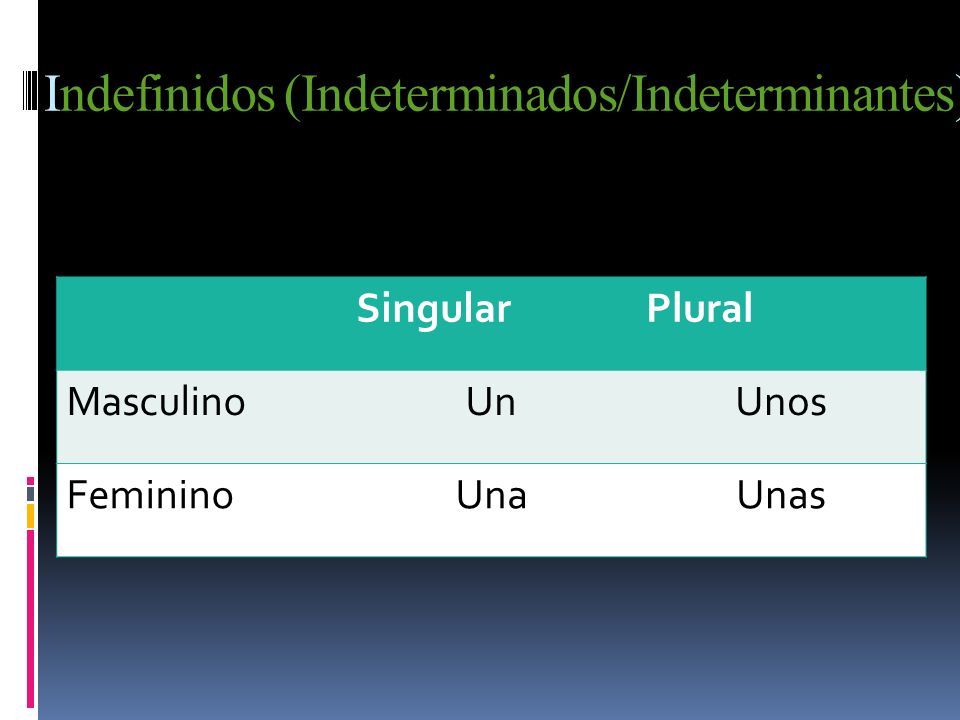 Indefinidos (Indeterminados/Indeterminantes)

|  | Singular | Plural |
|---|---|---|
| Masculino | Un | Unos |
| Feminino | Una | Unas |